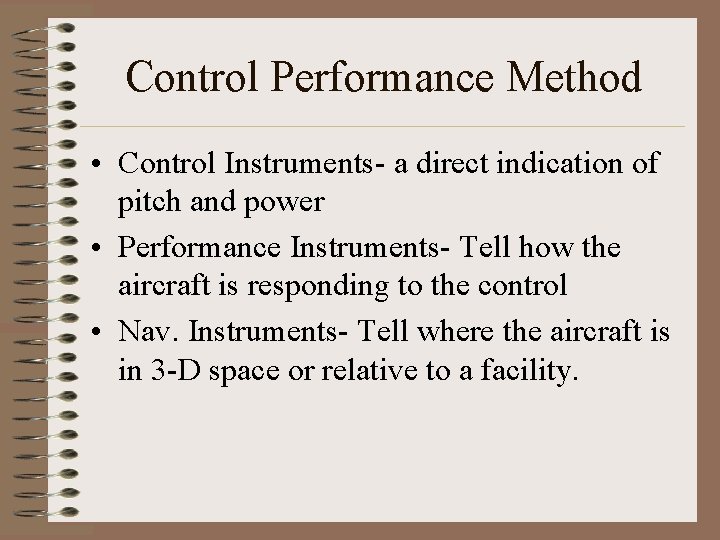 Control Performance Method

• Control Instruments- a direct indication of pitch and power

• Performance Instruments- Tell how the aircraft is responding to the control

• Nav. Instruments- Tell where the aircraft is in 3-D space or relative to a facility.